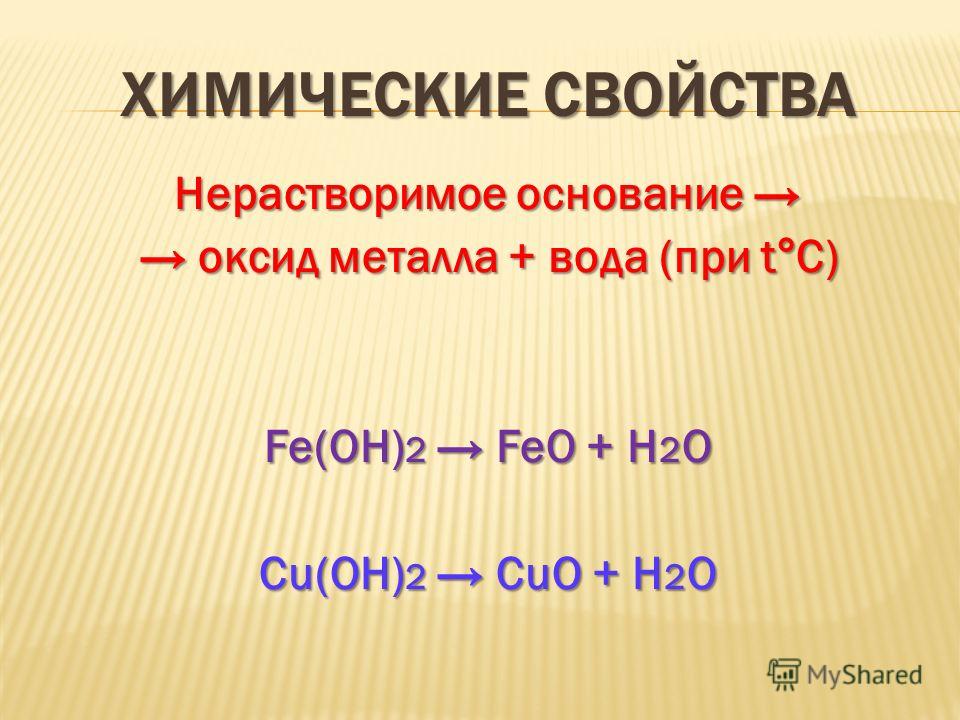 ХИМИЧЕСКИЕ СВОЙСТВА

Нерастворимое основание →
→ оксид металла + вода (при t°C)

$Fe(OH)_2 \rightarrow FeO + H_2O$

$Cu(OH)_2 \rightarrow CuO + H_2O$

MyShared